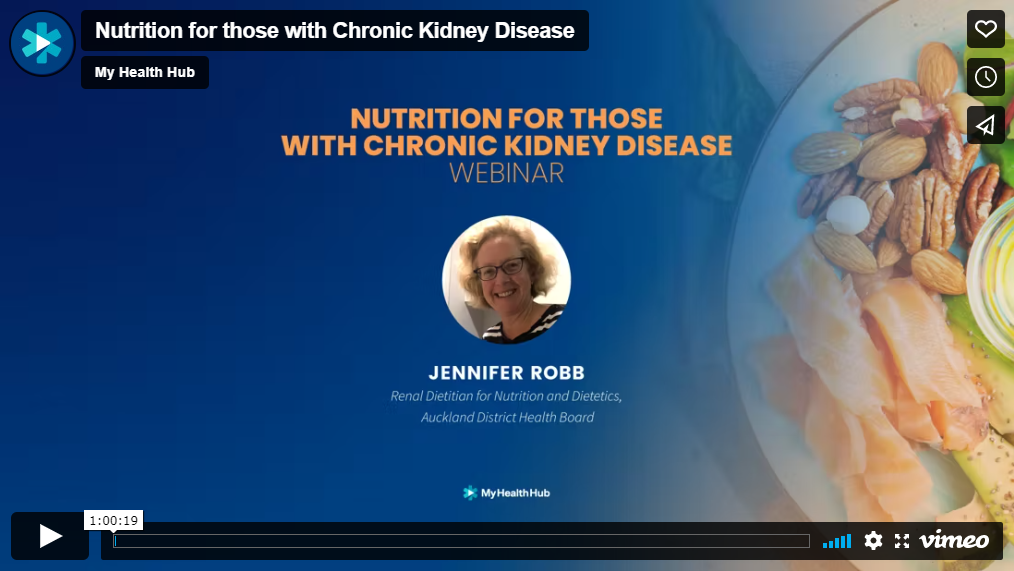 Nutrition for those with Chronic Kidney Disease

My Health Hub

NUTRITION FOR THOSE WITH CHRONIC KIDNEY DISEASE
WEBINAR

JENNIFER ROBB
Renal Dietitian for Nutrition and Dietetics, Auckland District Health Board

MyHealthHub

1:00:19

vimeo